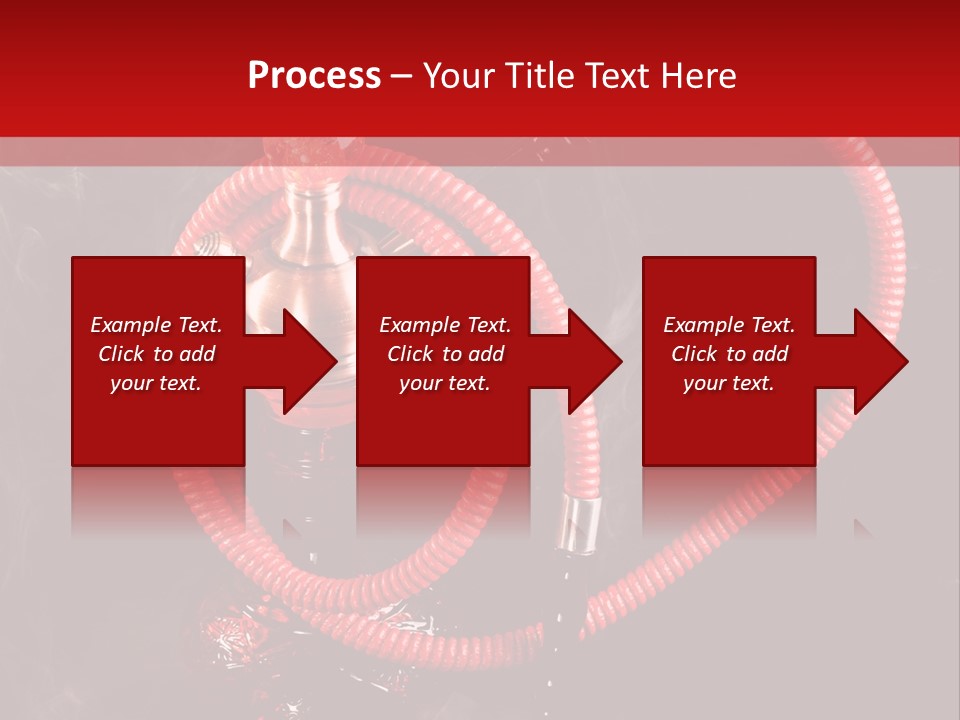 Process – Your Title Text Here

Example Text. Click to add your text.

Example Text. Click to add your text.

Example Text. Click to add your text.